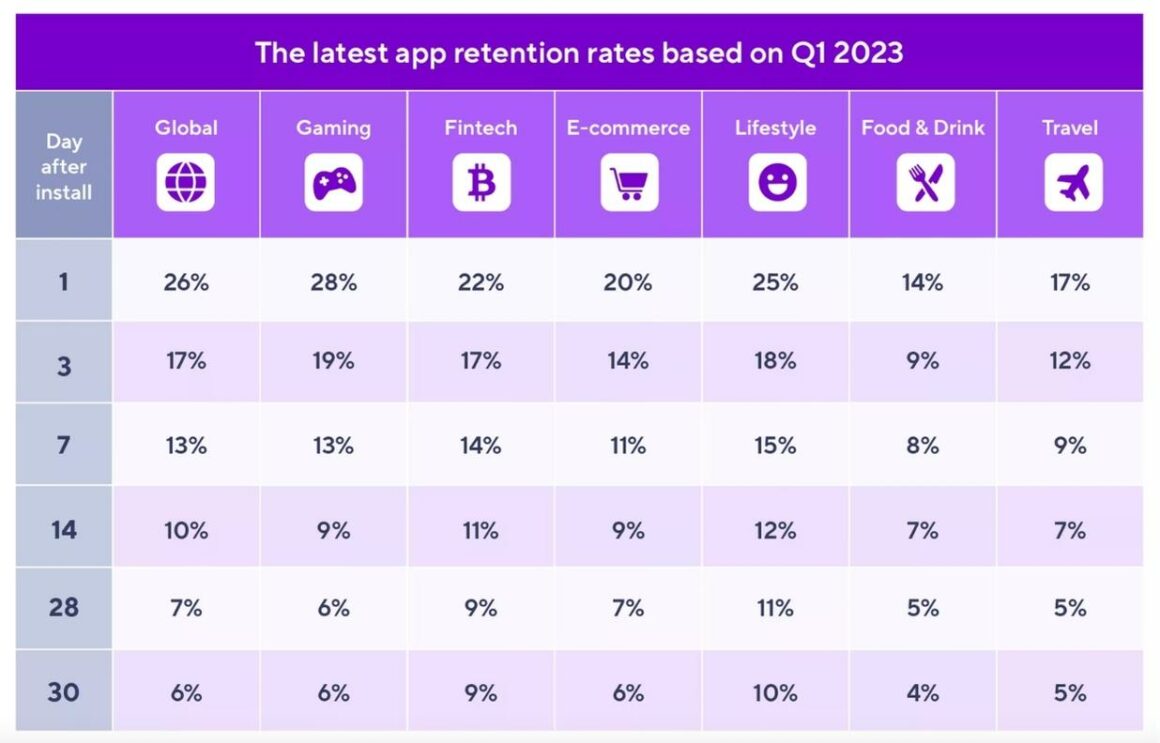 The latest app retention rates based on Q1 2023

| Day after install | Global | Gaming | Fintech | E-commerce | Lifestyle | Food & Drink | Travel |
|---|---|---|---|---|---|---|---|
| 1 | 26% | 28% | 22% | 20% | 25% | 14% | 17% |
| 3 | 17% | 19% | 17% | 14% | 18% | 9% | 12% |
| 7 | 13% | 13% | 14% | 11% | 15% | 8% | 9% |
| 14 | 10% | 9% | 11% | 9% | 12% | 7% | 7% |
| 28 | 7% | 6% | 9% | 7% | 11% | 5% | 5% |
| 30 | 6% | 6% | 9% | 6% | 10% | 4% | 5% |